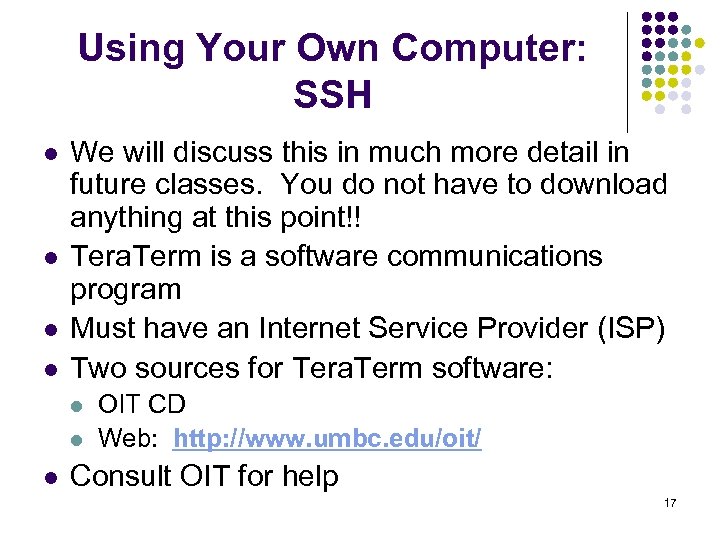 Using Your Own Computer: SSH

- We will discuss this in much more detail in future classes. You do not have to download anything at this point!!
- TeraTerm is a software communications program
- Must have an Internet Service Provider (ISP)
- Two sources for TeraTerm software:
  - OIT CD
  - Web: http://www.umbc.edu/oit/
- Consult OIT for help

17